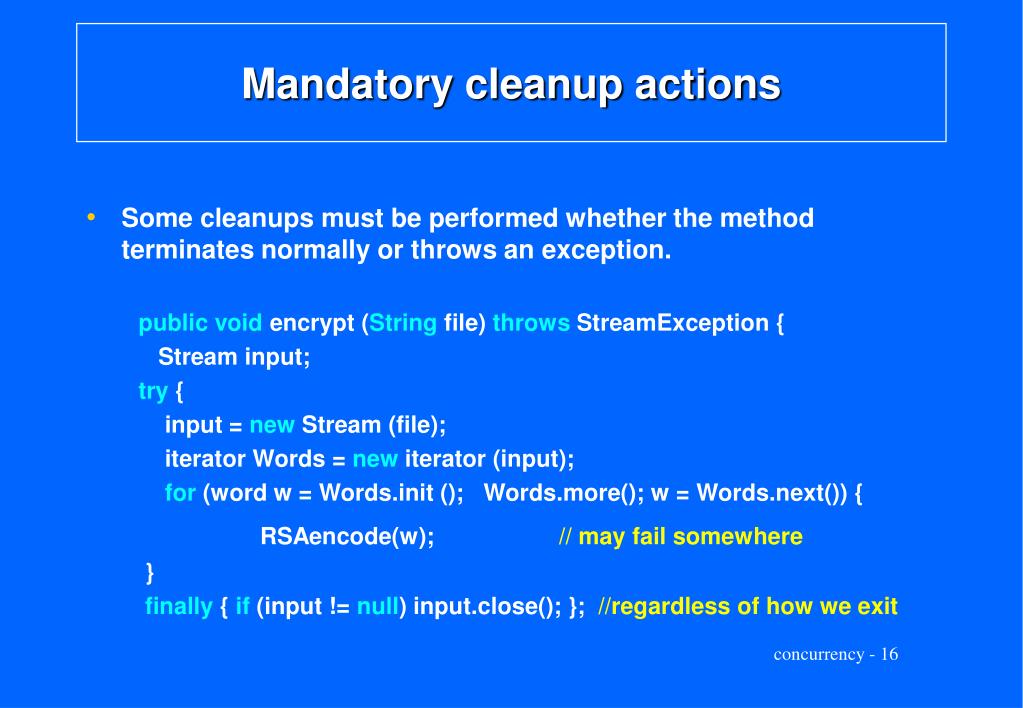 Mandatory cleanup actions

• Some cleanups must be performed whether the method terminates normally or throws an exception.

public void encrypt (String file) throws StreamException {
Stream input;
try {
input = new Stream (file);
iterator Words = new iterator (input);
for (word w = Words.init (); Words.more(); w = Words.next()) {
RSAencode(w); // may fail somewhere
}
finally { if (input != null) input.close(); }; //regardless of how we exit

concurrency - 16